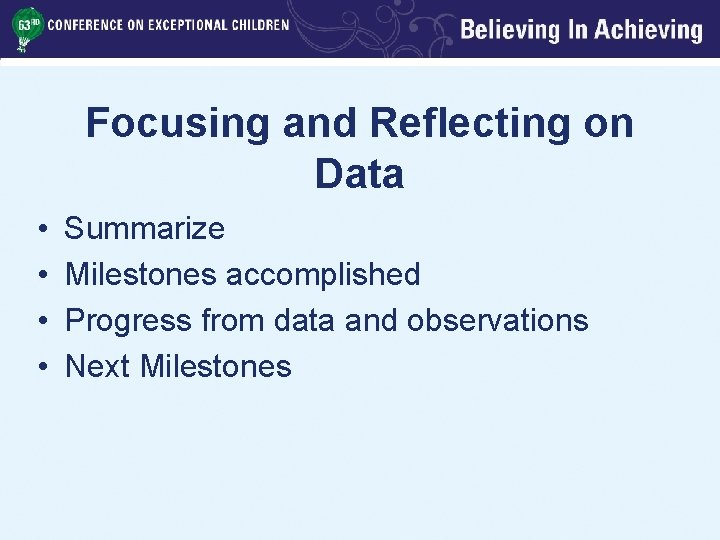 63RD CONFERENCE ON EXCEPTIONAL CHILDREN

Believing In Achieving

Focusing and Reflecting on Data

• Summarize
• Milestones accomplished
• Progress from data and observations
• Next Milestones